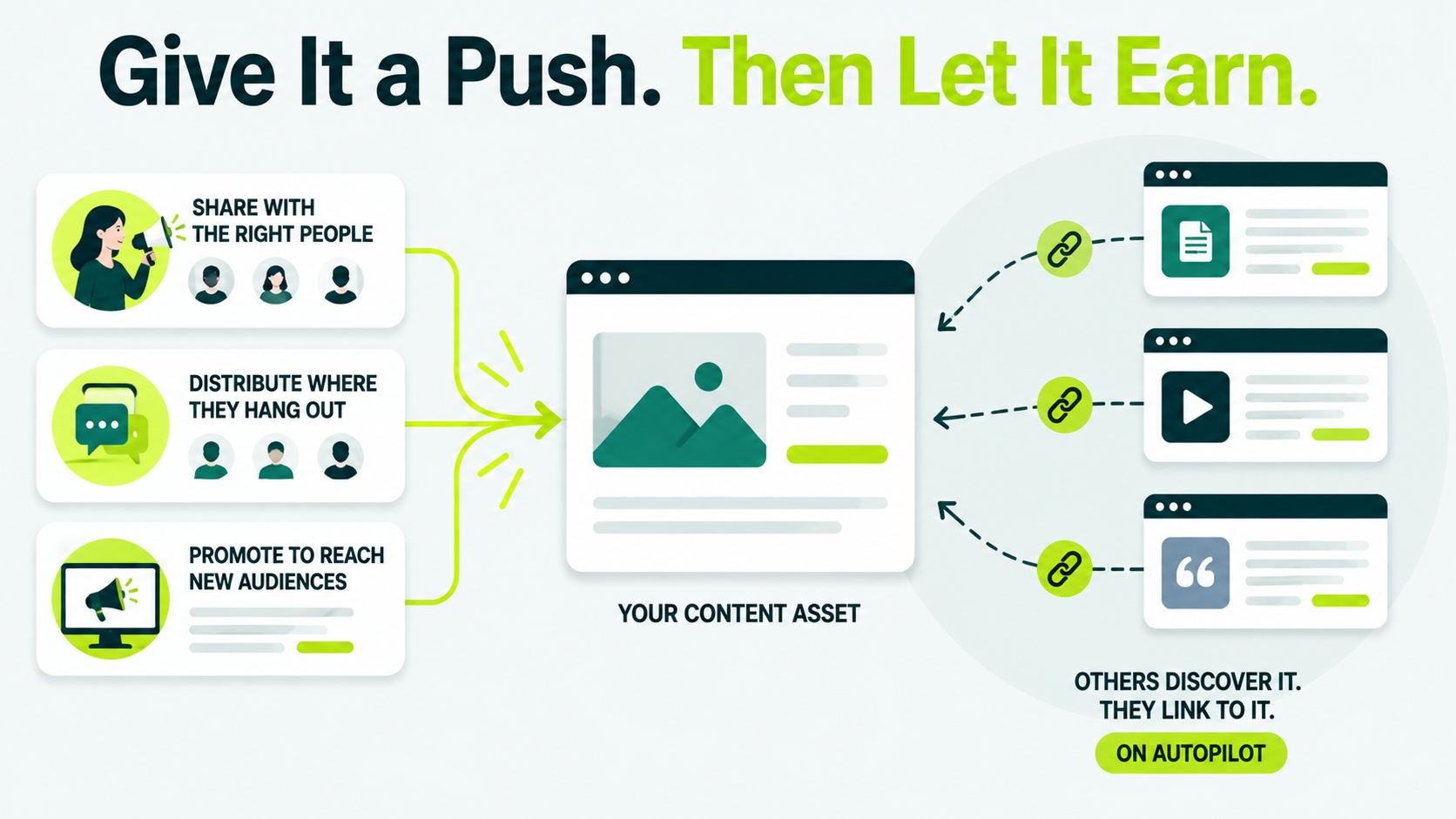 Give It a Push. Then Let It Earn.

SHARE WITH THE RIGHT PEOPLE

DISTRIBUTE WHERE THEY HANG OUT

PROMOTE TO REACH NEW AUDIENCES

YOUR CONTENT ASSET

OTHERS DISCOVER IT. THEY LINK TO IT.

ON AUTOPILOT